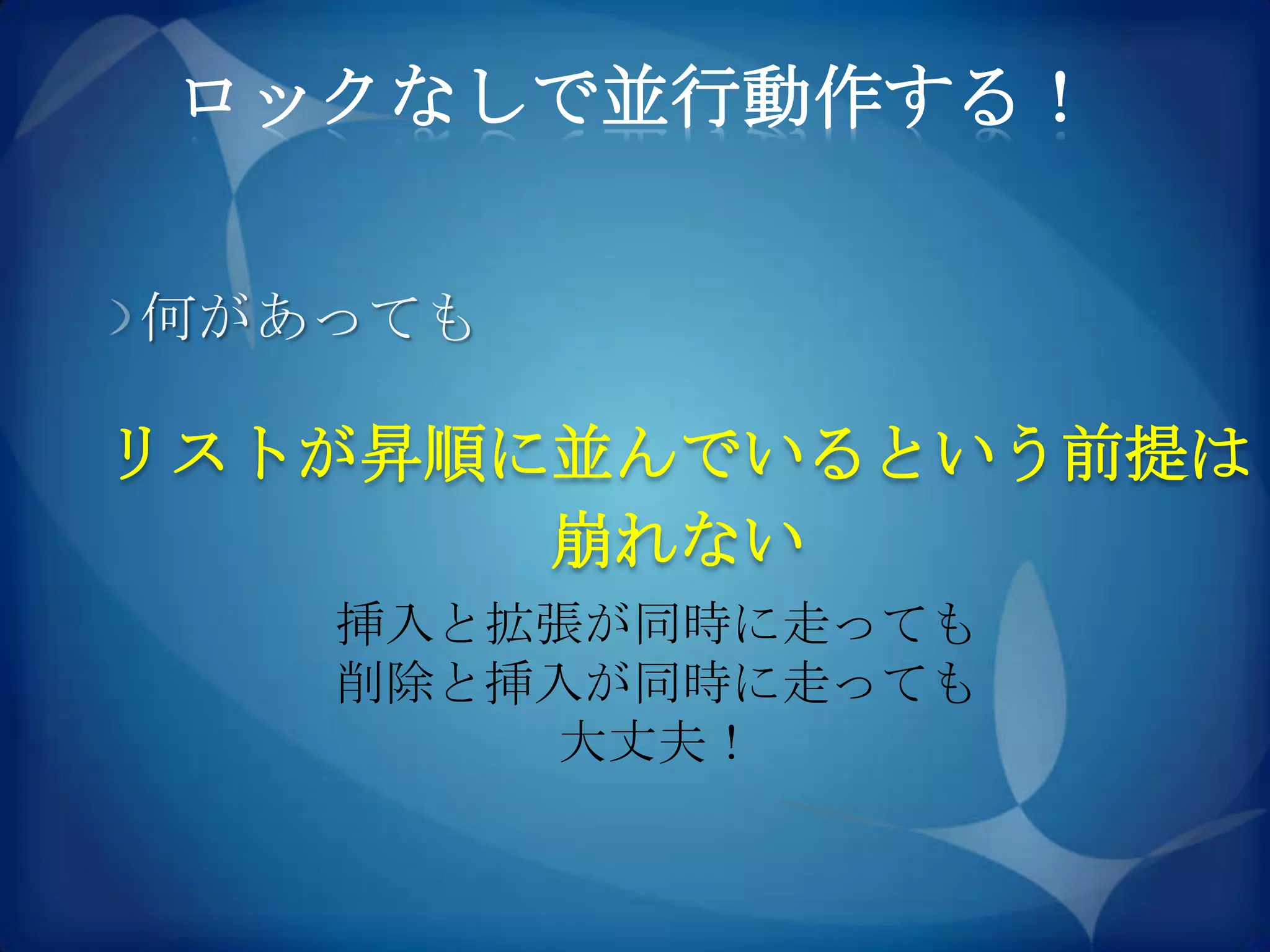 ロックなしで並行動作する！

何があっても

リストが昇順に並んでいるという前提は崩れない

挿入と拡張が同時に走っても
削除と挿入が同時に走っても
大丈夫！